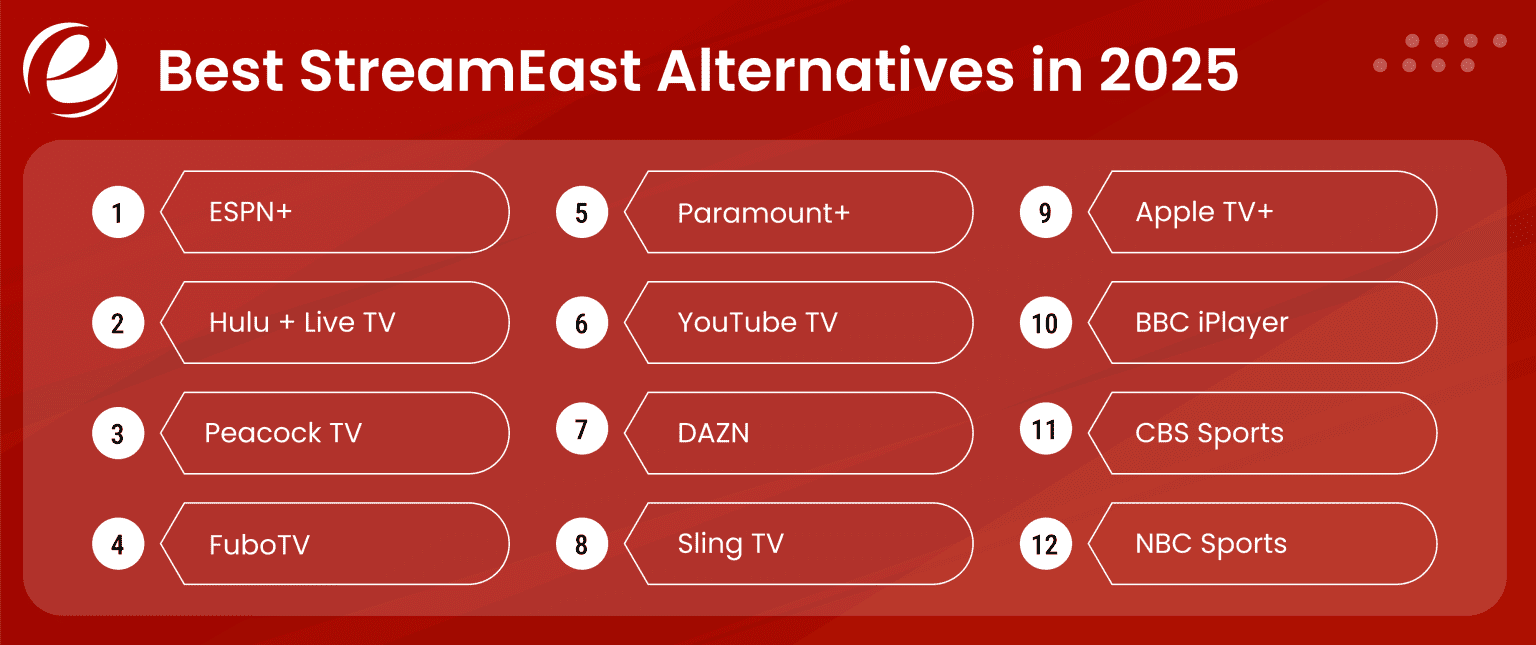 Best StreamEast Alternatives in 2025

1 ESPN+

2 Hulu + Live TV

3 Peacock TV

4 FuboTV

5 Paramount+

6 YouTube TV

7 DAZN

8 Sling TV

9 Apple TV+

10 BBC iPlayer

11 CBS Sports

12 NBC Sports